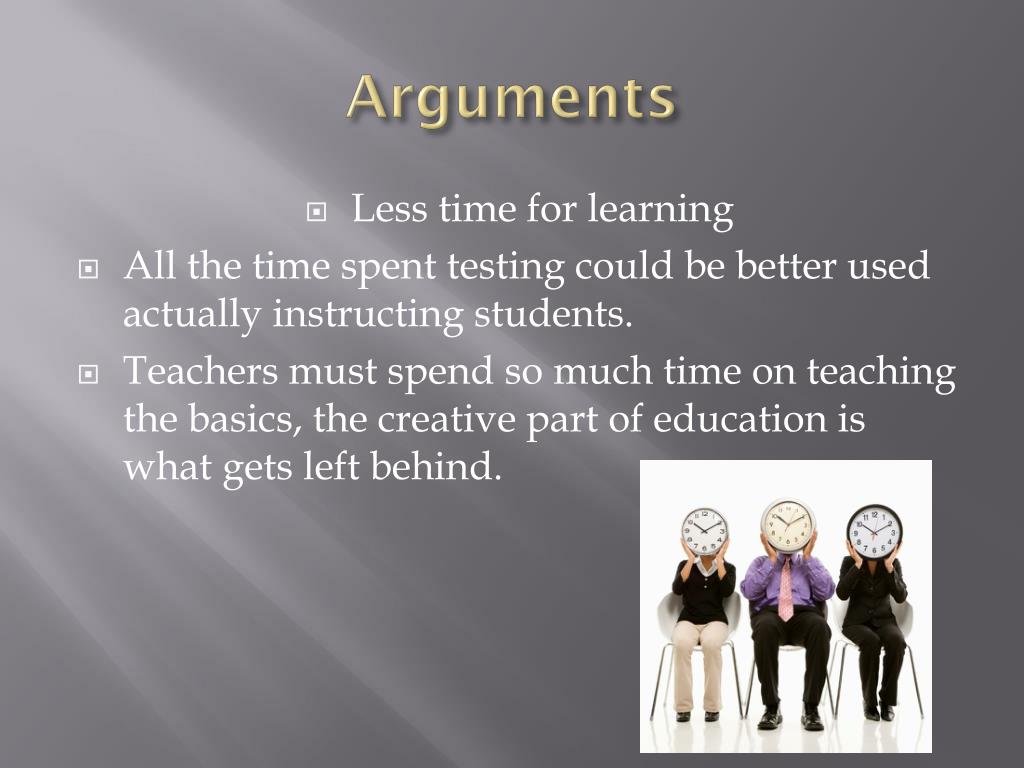 Arguments

Less time for learning

All the time spent testing could be better used actually instructing students.

Teachers must spend so much time on teaching the basics, the creative part of education is what gets left behind.